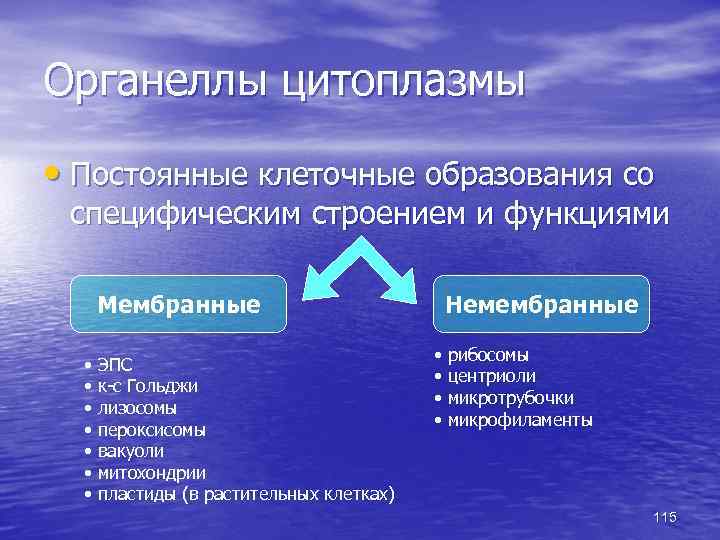 Органеллы цитоплазмы

• Постоянные клеточные образования со специфическим строением и функциями

Мембранные

• ЭПС
• к-с Гольджи
• лизосомы
• пероксисомы
• вакуоли
• митохондрии
• пластиды (в растительных клетках)

Немембранные

• рибосомы
• центриоли
• микротрубочки
• микрофиламенты

115